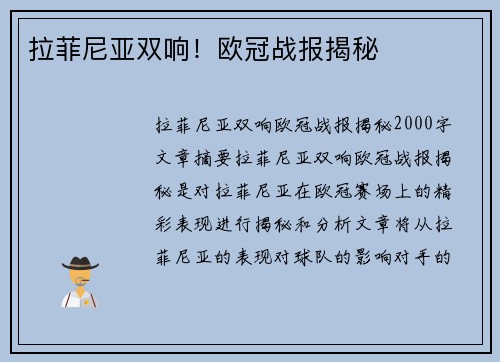 拉菲尼亚双响！欧冠战报揭秘

拉菲尼亚双响欧冠战报揭秘2000字文章摘要拉菲尼亚双响欧冠战报揭秘是对拉菲尼亚在欧冠赛场上的精彩表现进行揭秘和分析文章将从拉菲尼亚的表现对球队的影响对手的